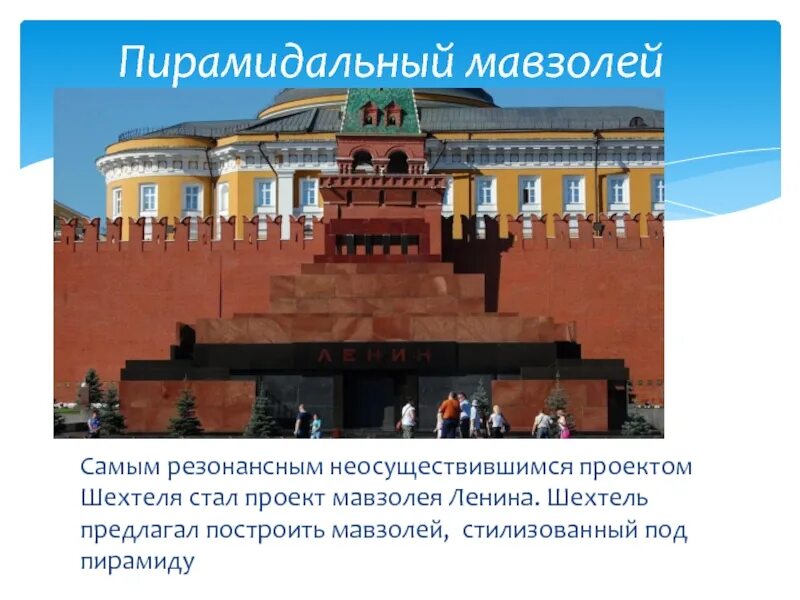 Пирамидальный мавзолей

ЛЕНИН

Самым резонансным неосуществившимся проектом Шехтеля стал проект мавзолея Ленина. Шехтель предлагал построить мавзолей, стилизованный под пирамиду